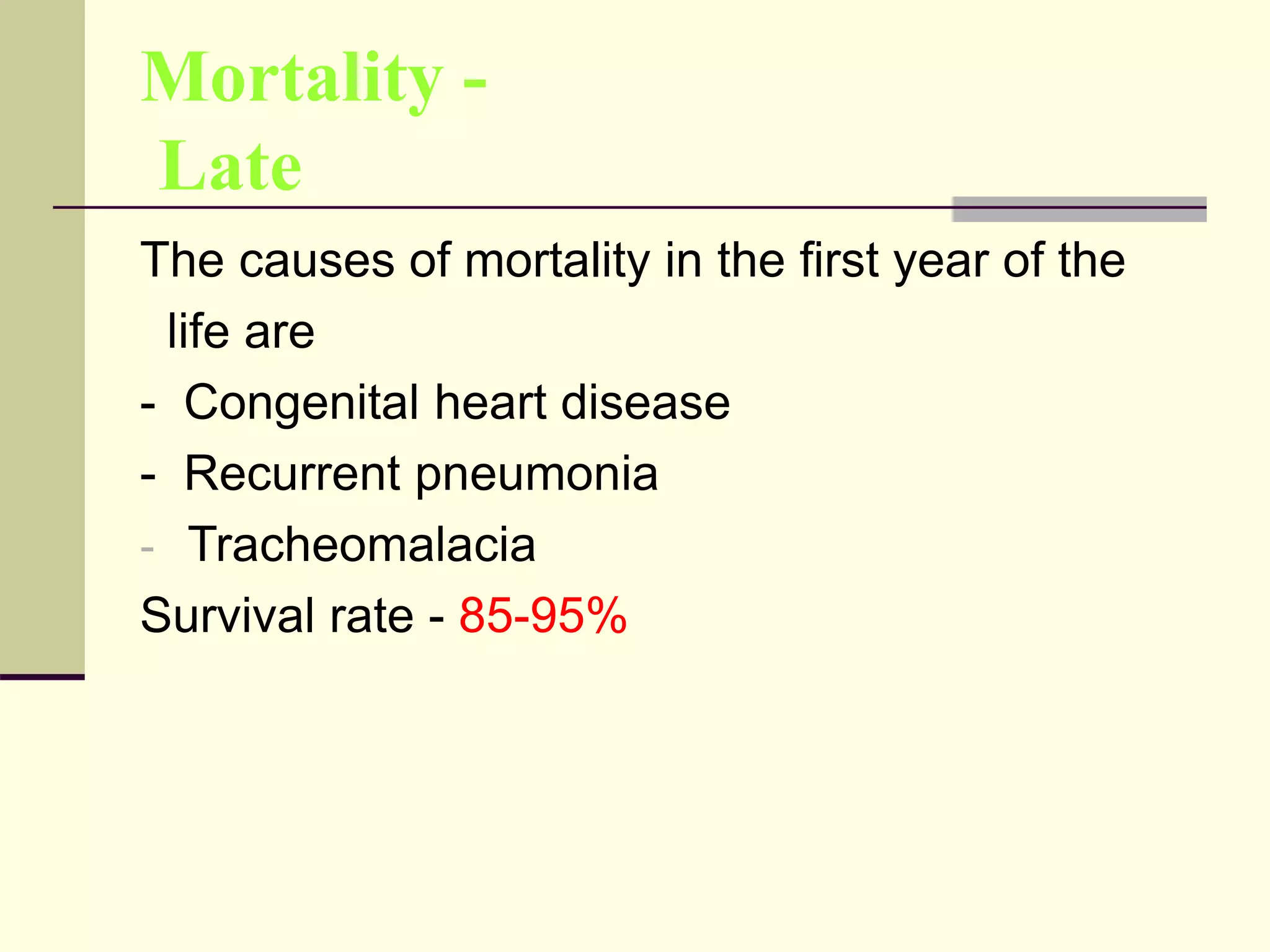 Mortality -
Late

The causes of mortality in the first year of the life are

- Congenital heart disease
- Recurrent pneumonia
- Tracheomalacia

Survival rate - 85-95%